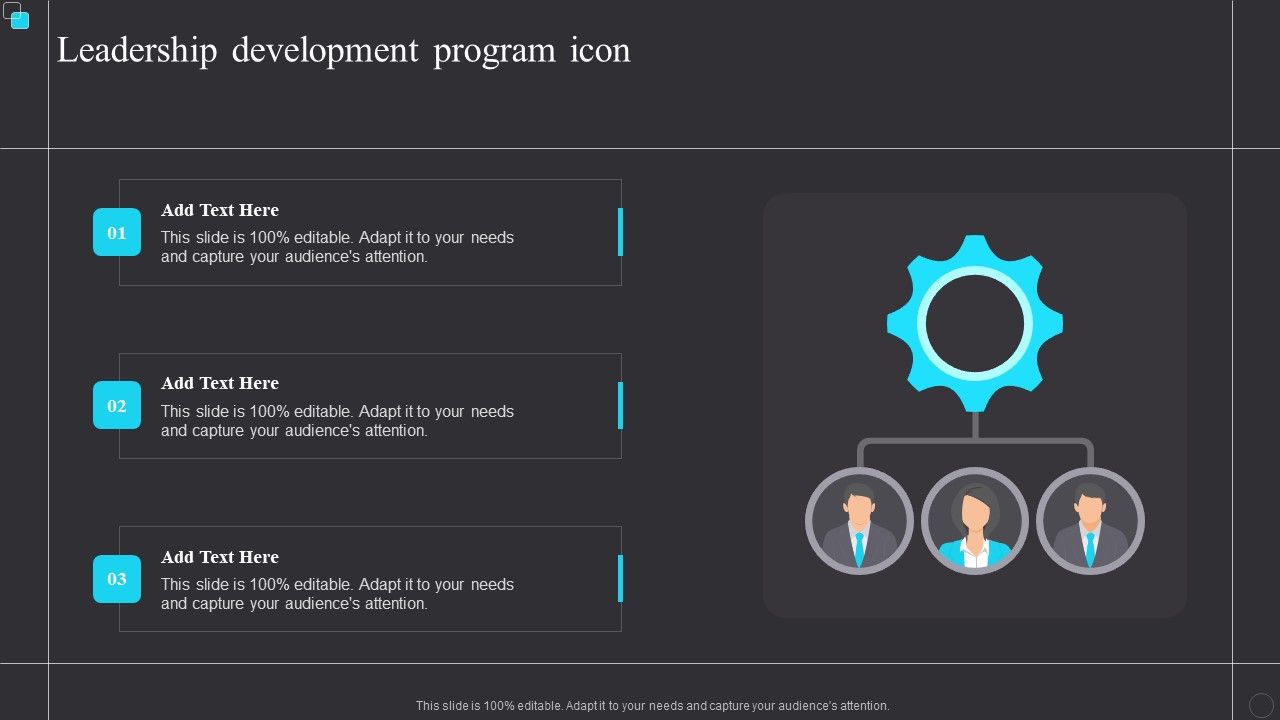 Leadership development program icon

01
Add Text Here
This slide is 100% editable. Adapt it to your needs and capture your audience's attention.

02
Add Text Here
This slide is 100% editable. Adapt it to your needs and capture your audience's attention.

03
Add Text Here
This slide is 100% editable. Adapt it to your needs and capture your audience's attention.

This slide is 100% editable. Adapt it to your needs and capture your audience's attention.